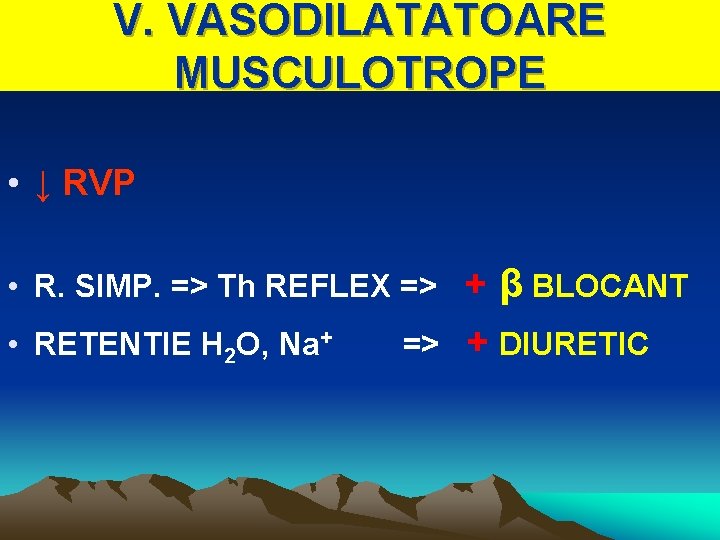 V. VASODILATATOARE MUSCULOTROPE

• ↓ RVP

• R. SIMP. => Th REFLEX => + β BLOCANT

• RETENTIE $H_2O$, $Na^+$ => + DIURETIC